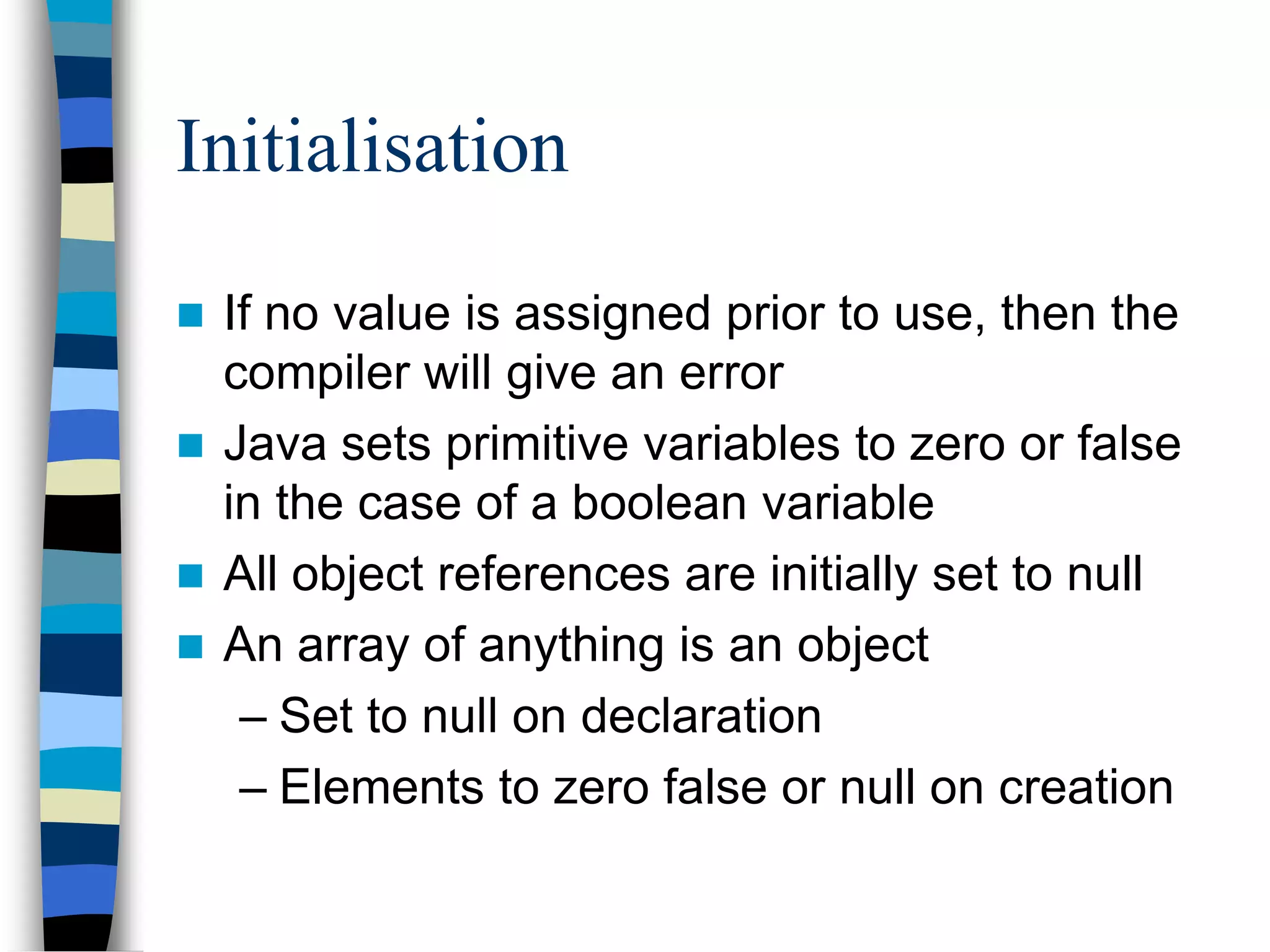 Initialisation

■ If no value is assigned prior to use, then the compiler will give an error

■ Java sets primitive variables to zero or false in the case of a boolean variable

■ All object references are initially set to null

■ An array of anything is an object

– Set to null on declaration

– Elements to zero false or null on creation